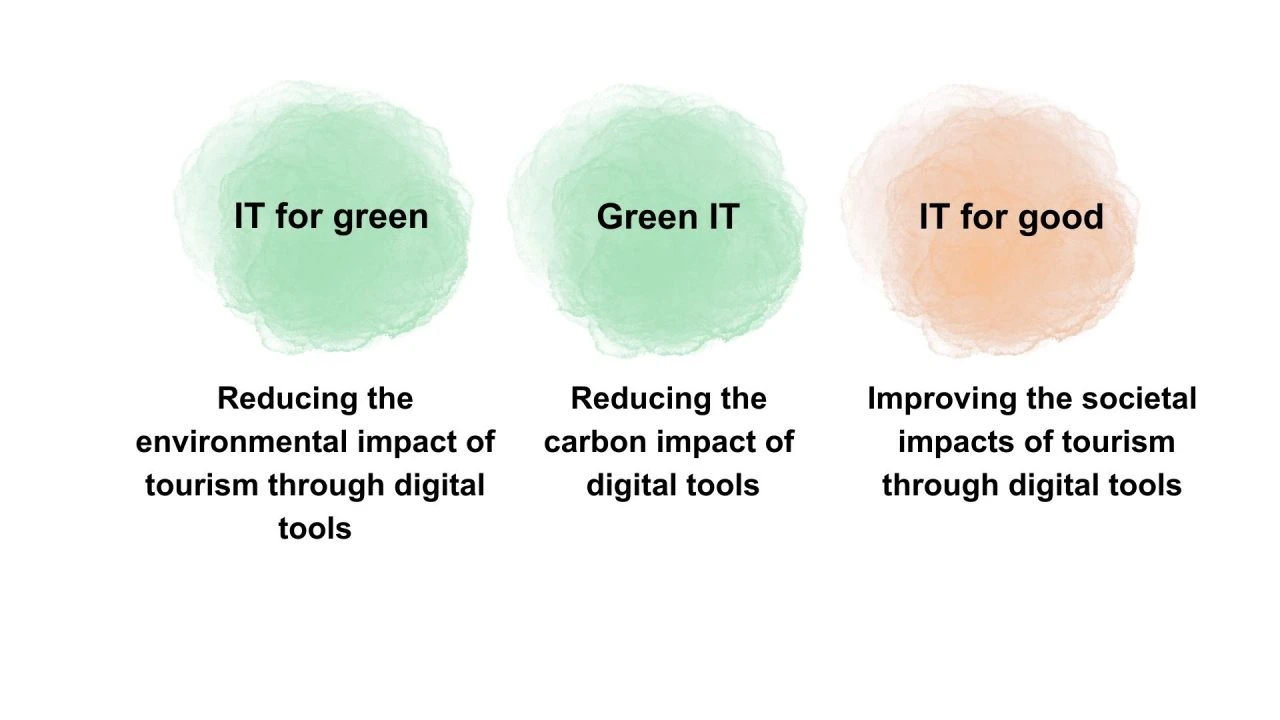 IT for green

Reducing the environmental impact of tourism through digital tools

Green IT

Reducing the carbon impact of digital tools

IT for good

Improving the societal impacts of tourism through digital tools